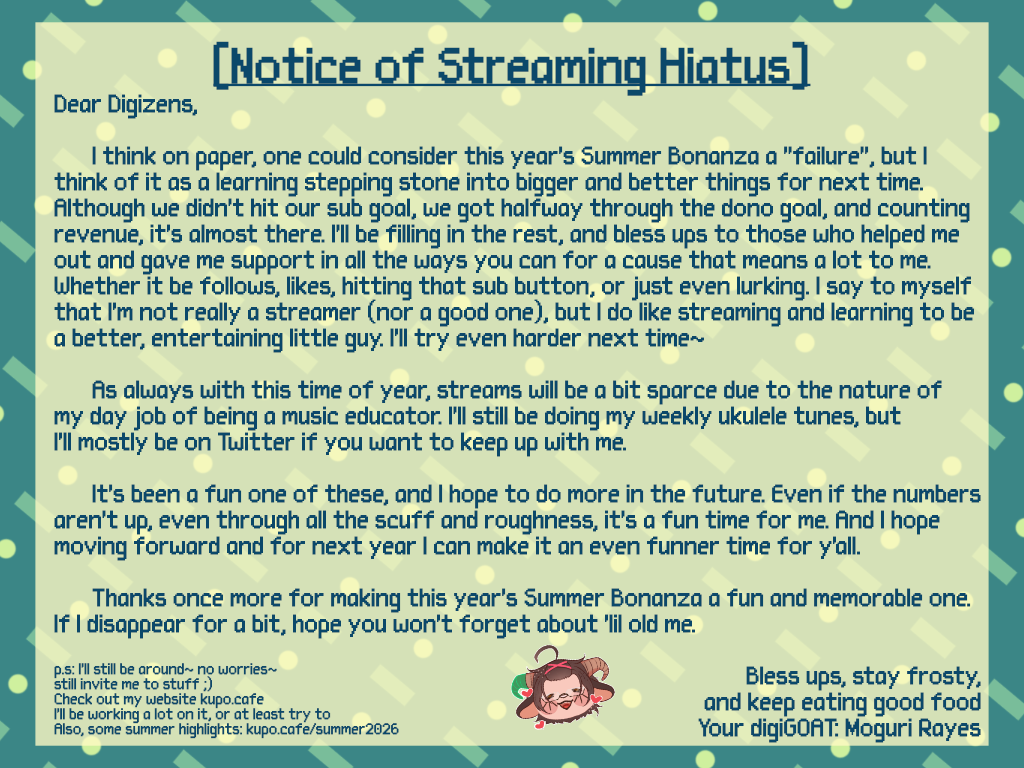 [Notice of Streaming Hiatus]

Dear Digizens,

I think on paper, one could consider this year's Summer Bonanza a "failure", but I think of it as a learning stepping stone into bigger and better things for next time. Although we didn't hit our sub goal, we got halfway through the dono goal, and counting revenue, it's almost there. I'll be filling in the rest, and bless ups to those who helped me out and gave me support in all the ways you can for a cause that means a lot to me. Whether it be follows, likes, hitting that sub button, or just even lurking. I say to myself that I'm not really a streamer (nor a good one), but I do like streaming and learning to be a better, entertaining little guy. I'll try even harder next time~

As always with this time of year, streams will be a bit sparce due to the nature of my day job of being a music educator. I'll still be doing my weekly ukulele tunes, but I'll mostly be on Twitter if you want to keep up with me.

It's been a fun one of these, and I hope to do more in the future. Even if the numbers aren't up, even through all the scuff and roughness, it's a fun time for me. And I hope moving forward and for next year I can make it an even funner time for y'all.

Thanks once more for making this year's Summer Bonanza a fun and memorable one. If I disappear for a bit, hope you won't forget about 'lil old me.

p.s: I'll still be around~ no worries~
still invite me to stuff ;)
Check out my website kupo.cafe
I'll be working a lot on it, or at least try to
Also, some summer highlights: kupo.cafe/summer2026

Bless ups, stay frosty,
and keep eating good food
Your digiGOAT: Moguri Rayes